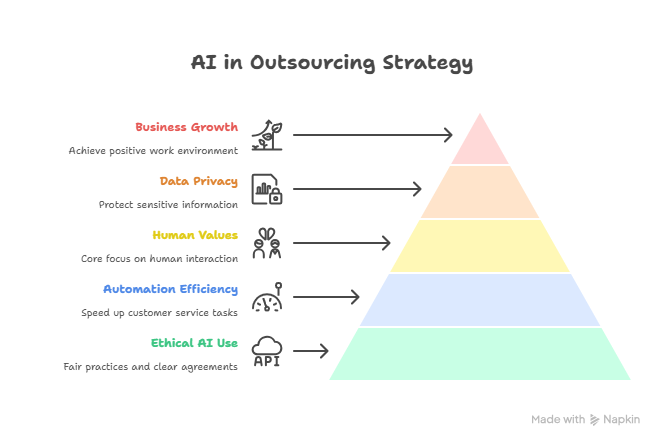 AI in Outsourcing Strategy

Business Growth
Achieve positive work environment

Data Privacy
Protect sensitive information

Human Values
Core focus on human interaction

Automation Efficiency
Speed up customer service tasks

Ethical AI Use
Fair practices and clear agreements

API

Made with Napkin